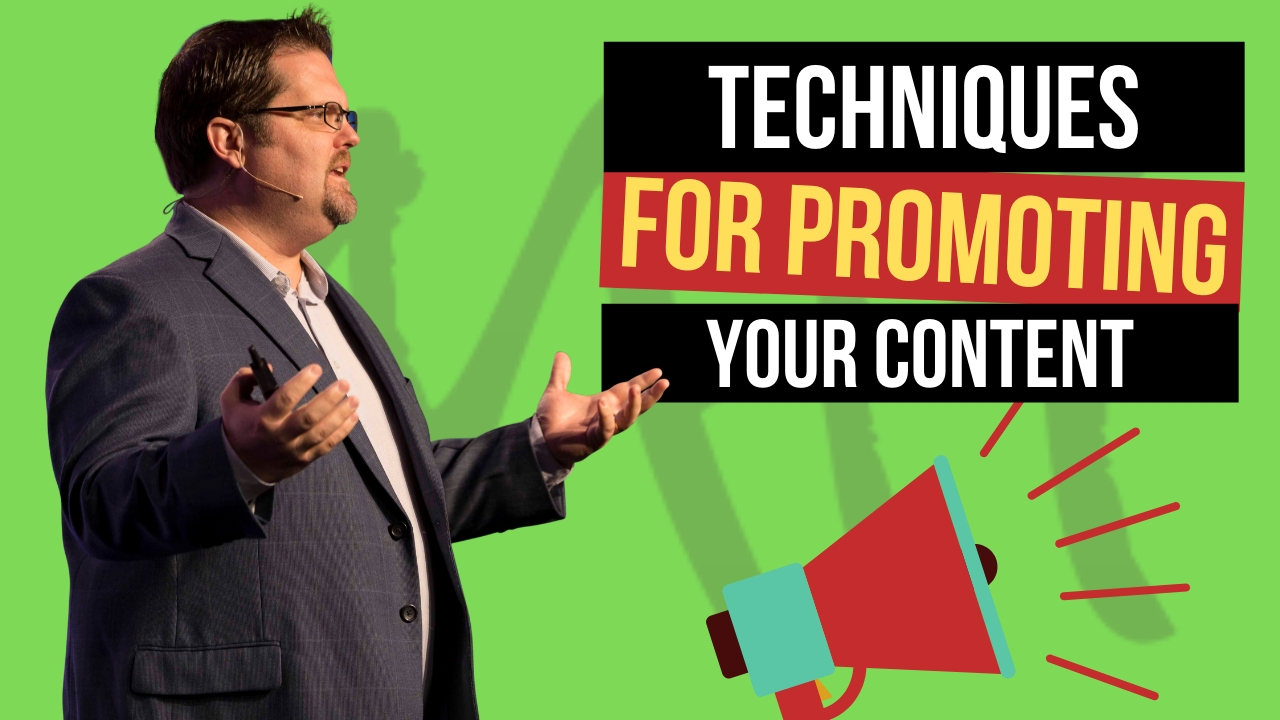 TECHNIQUES
FOR PROMOTING
YOUR CONTENT